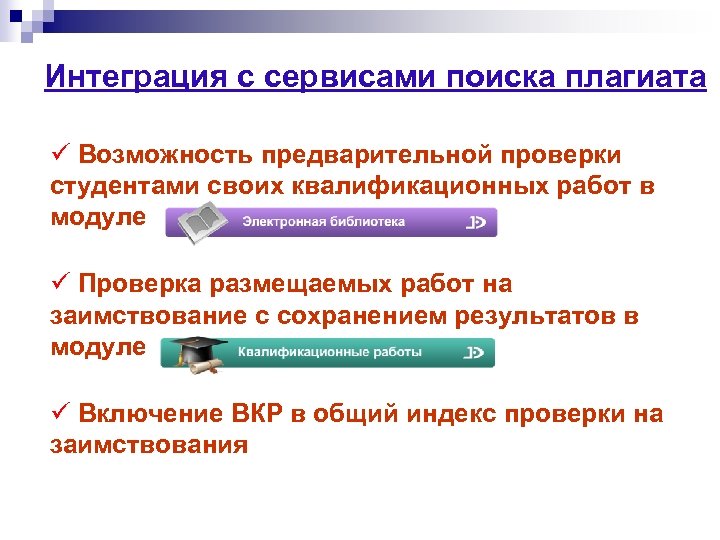 Интеграция с сервисами поиска плагиата

✓ Возможность предварительной проверки студентами своих квалификационных работ в модуле Электронная библиотека

✓ Проверка размещаемых работ на заимствование с сохранением результатов в модуле Квалификационные работы

✓ Включение ВКР в общий индекс проверки на заимствования